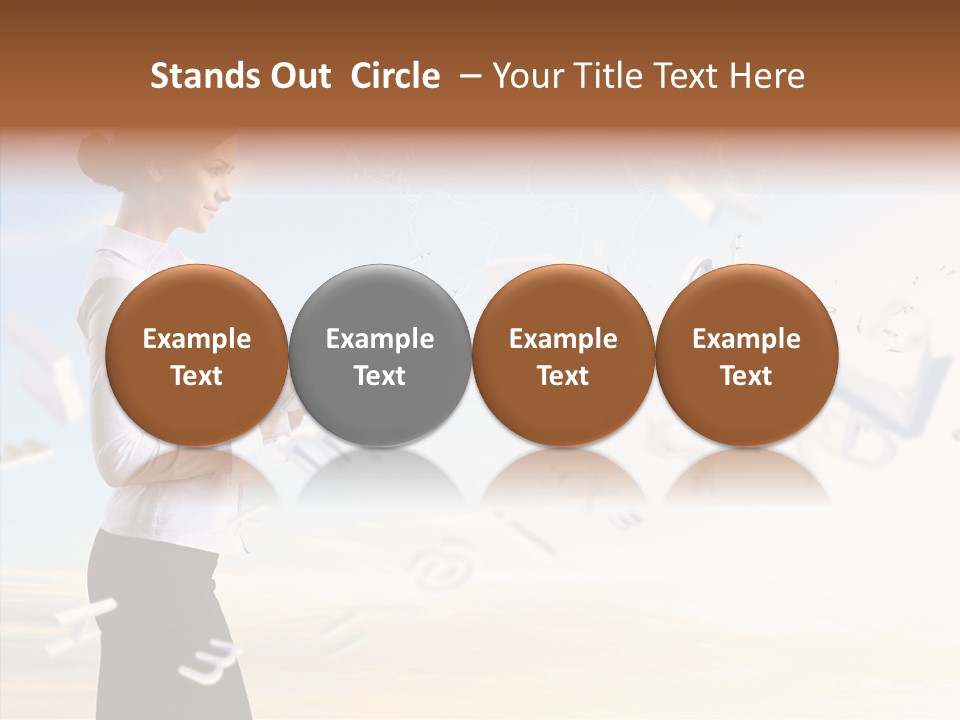 Stands Out  Circle  – Your Title Text Here

Example Text

Example Text

Example Text

Example Text